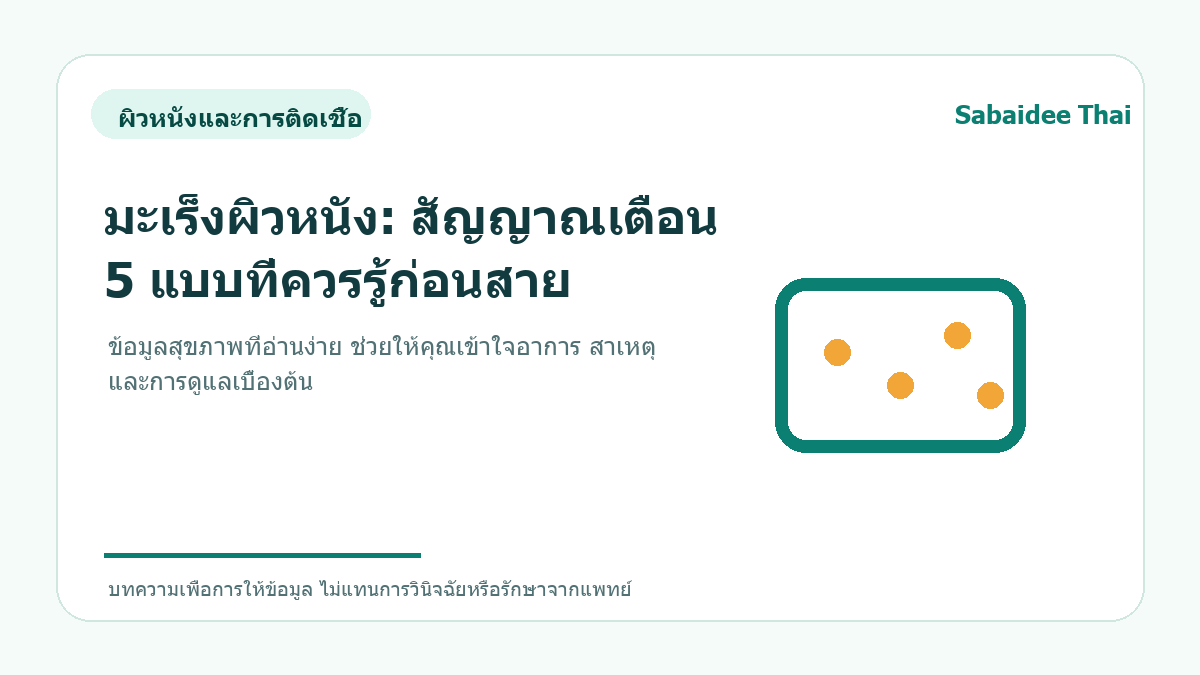 ผิวหนังและการติดเชื้อ

Sabaidee Thai

มะเร็งผิวหนัง: สัญญาณเตือน 5 แบบที่ควรรู้ก่อนสาย

ข้อมูลสุขภาพที่อ่านง่าย ช่วยให้คุณเข้าใจอาการ สาเหตุ และการดูแลเบื้องต้น

บทความเพื่อการให้ข้อมูล ไม่แทนการวินิจฉัยหรือรักษาจากแพทย์